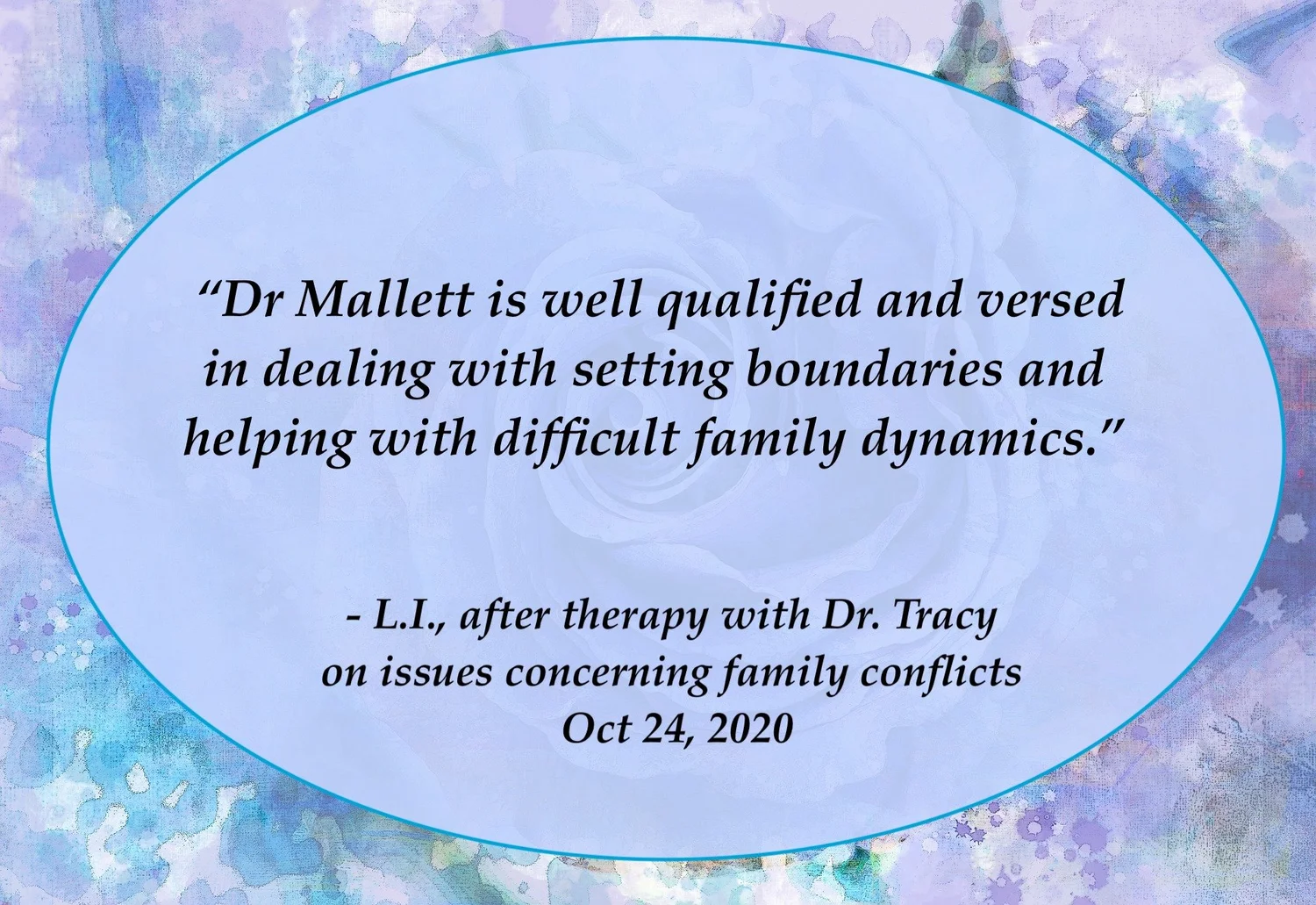 “Dr Mallett is well qualified and versed in dealing with setting boundaries and helping with difficult family dynamics.”

- L.I., after therapy with Dr. Tracy on issues concerning family conflicts Oct 24, 2020